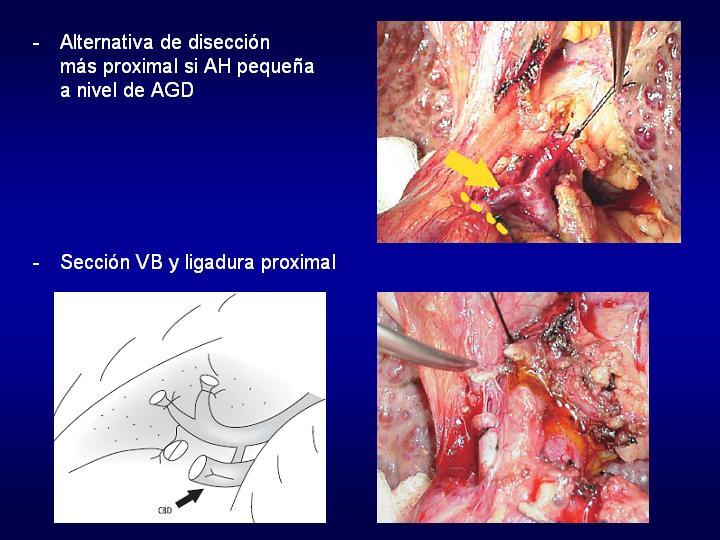 - Alternativa de disección más proximal si AH pequeña a nivel de AGD

- Sección VB y ligadura proximal

CBD